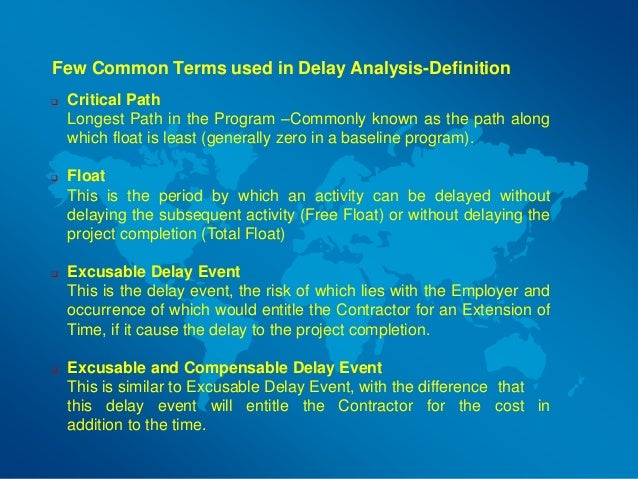 Few Common Terms used in Delay Analysis-Definition

Critical Path
Longest Path in the Program –Commonly known as the path along which float is least (generally zero in a baseline program).

Float
This is the period by which an activity can be delayed without delaying the subsequent activity (Free Float) or without delaying the project completion (Total Float)

Excusable Delay Event
This is the delay event, the risk of which lies with the Employer and occurrence of which would entitle the Contractor for an Extension of Time, if it cause the delay to the project completion.

Excusable and Compensable Delay Event
This is similar to Excusable Delay Event, with the difference that this delay event will entitle the Contractor for the cost in addition to the time.